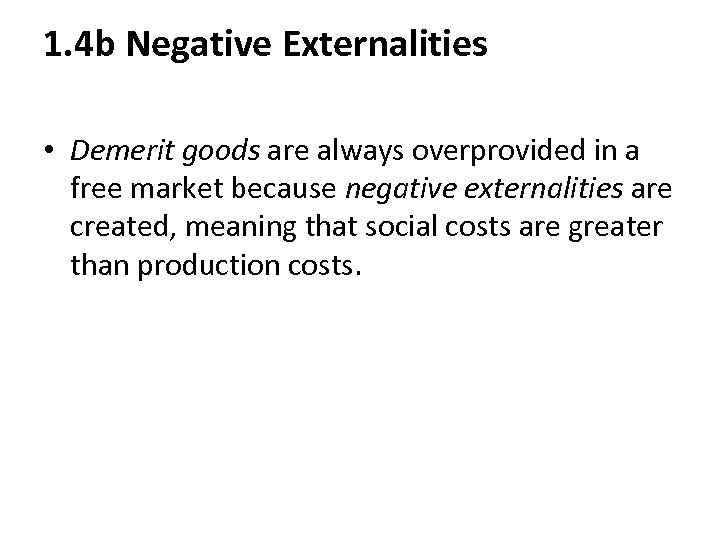 1.4b Negative Externalities

• Demerit goods are always overprovided in a free market because negative externalities are created, meaning that social costs are greater than production costs.